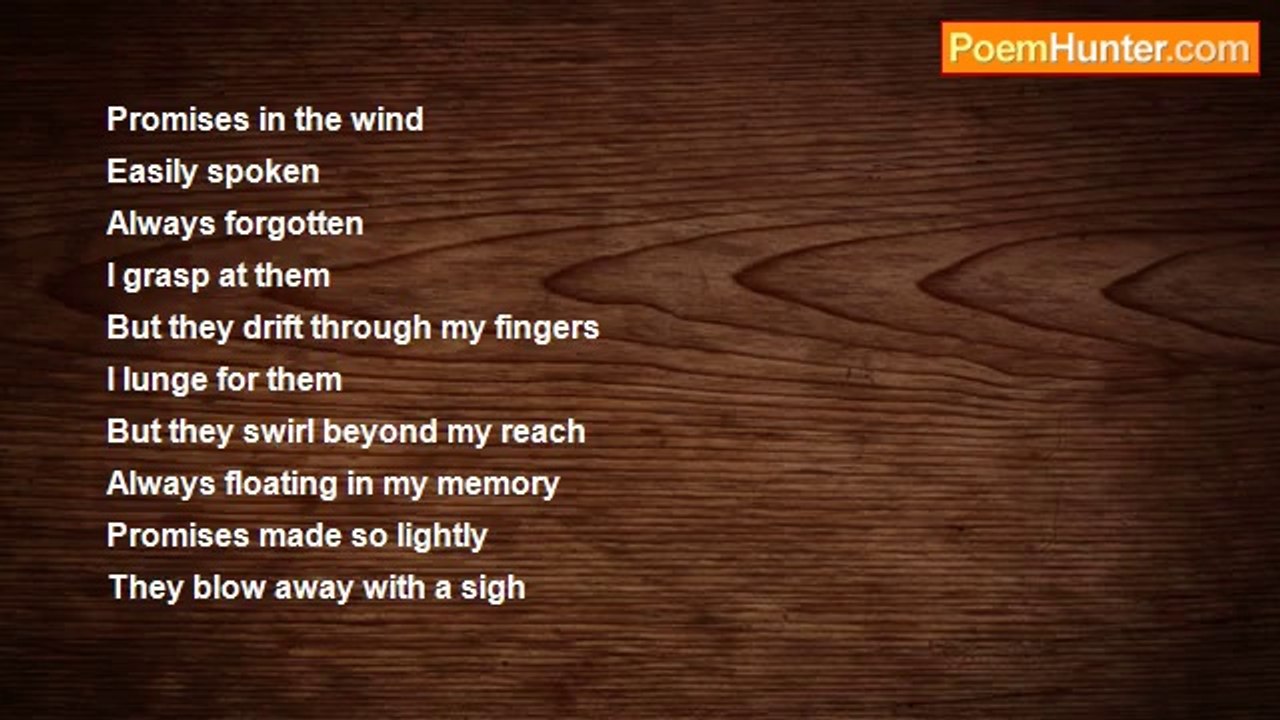 PoemHunter.com

Promises in the wind
Easily spoken
Always forgotten
I grasp at them
But they drift through my fingers
I lunge for them
But they swirl beyond my reach
Always floating in my memory
Promises made so lightly
They blow away with a sigh